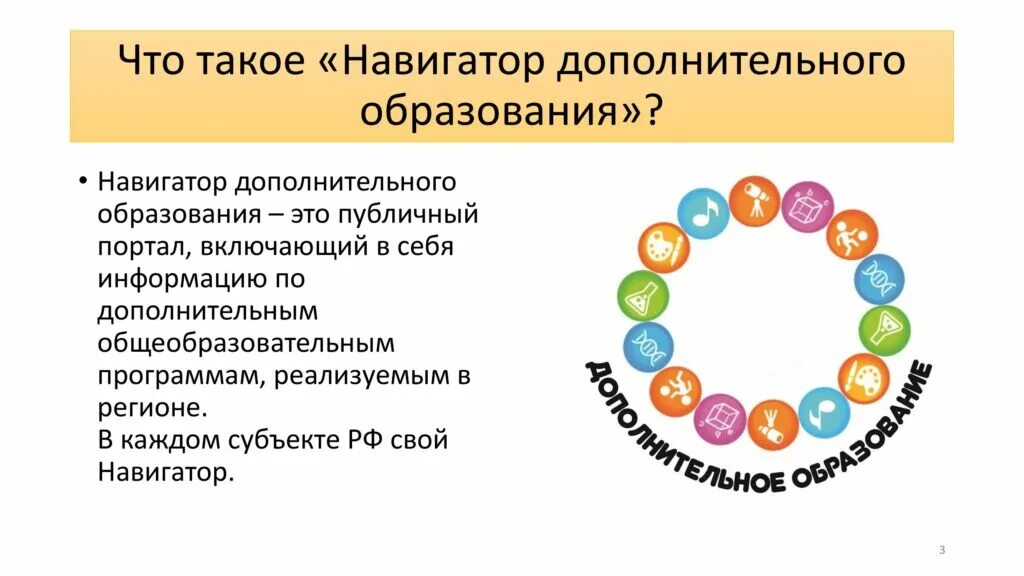 Что такое «Навигатор дополнительного образования»?

• Навигатор дополнительного образования – это публичный портал, включающий в себя информацию по дополнительным общеобразовательным программам, реализуемым в регионе.
В каждом субъекте РФ свой Навигатор.

ДОПОЛНИТЕЛЬНОЕ ОБРАЗОВАНИЕ

3